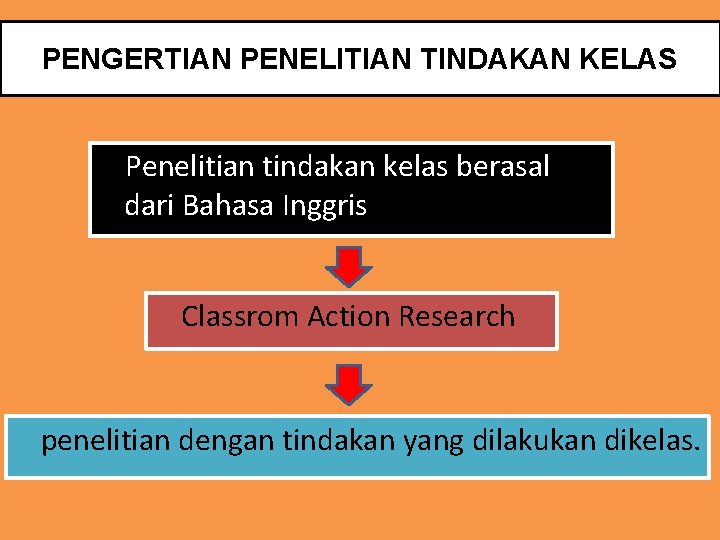 PENGERTIAN PENELITIAN TINDAKAN KELAS

Penelitian tindakan kelas berasal dari Bahasa Inggris

Classrom Action Research

penelitian dengan tindakan yang dilakukan dikelas.